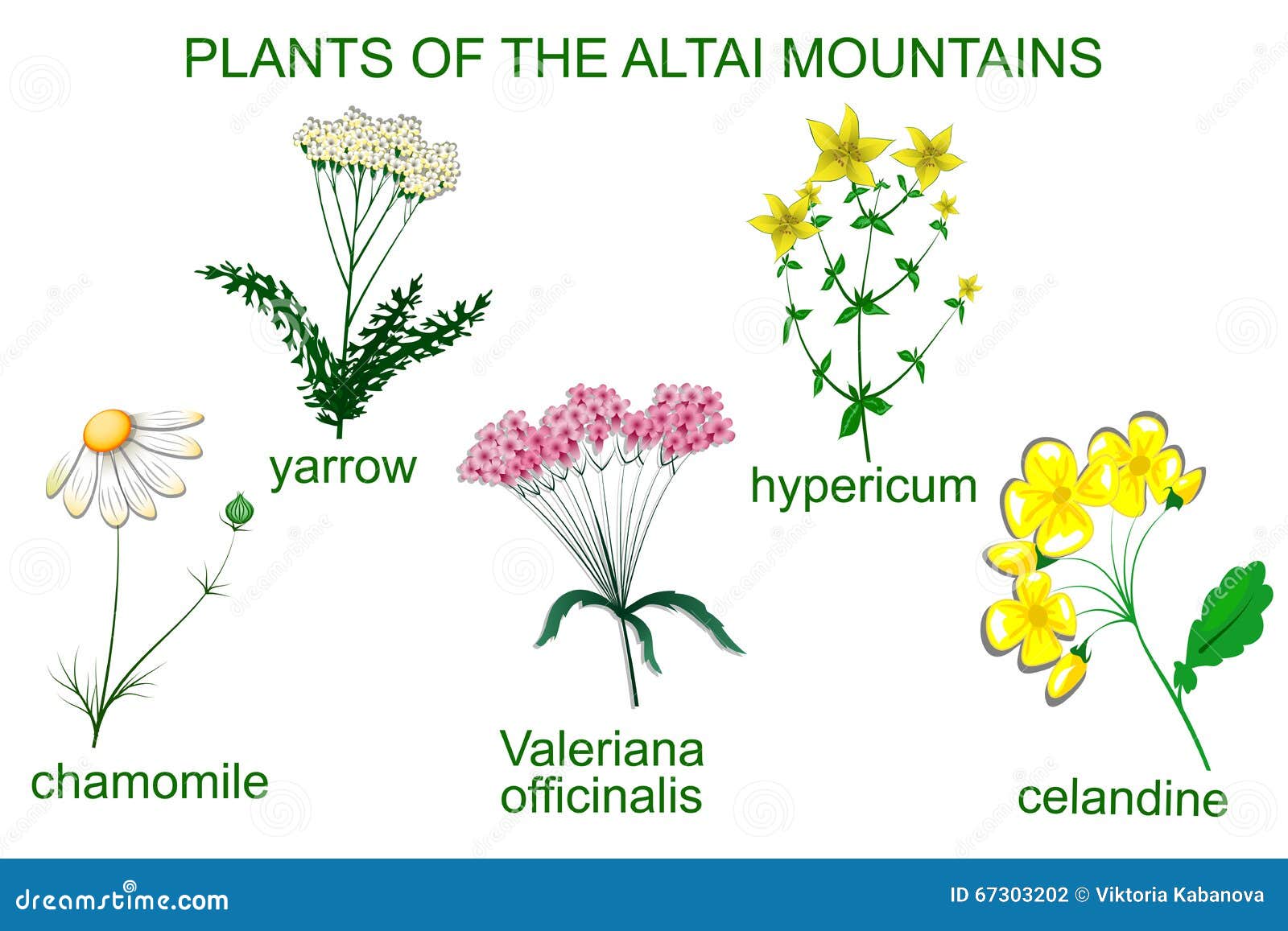 PLANTS OF THE ALTAI MOUNTAINS

yarrow

hypericum

chamomile

Valeriana officinalis

celandine

dreamstime.com

ID 67303202 © Viktoria Kabanova